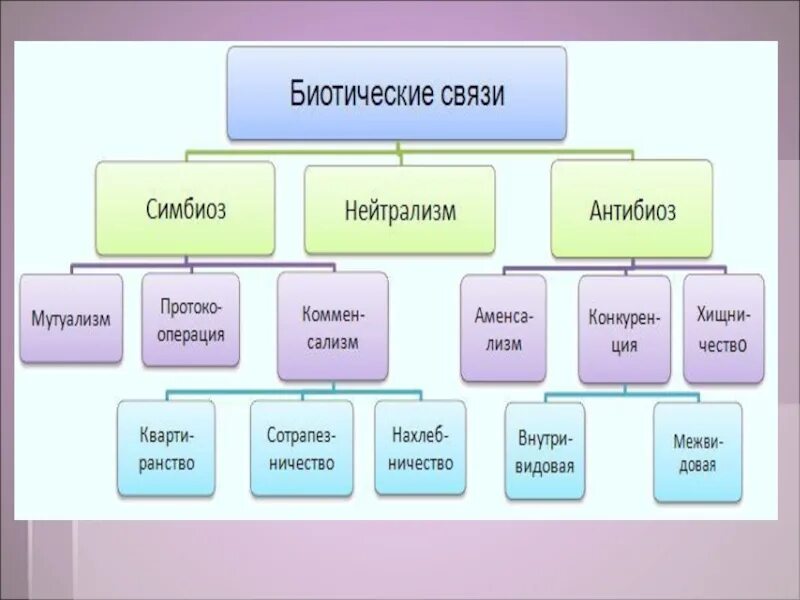 Биотические связи

Симбиоз

Нейтрализм

Антибиоз

Мутуализм

Протокооперация

Комменсализм

Аменсализм

Конкуренция

Хищничество

Квартиранство

Сотрапезничество

Нахлебничество

Внутривидовая

Межвидовая